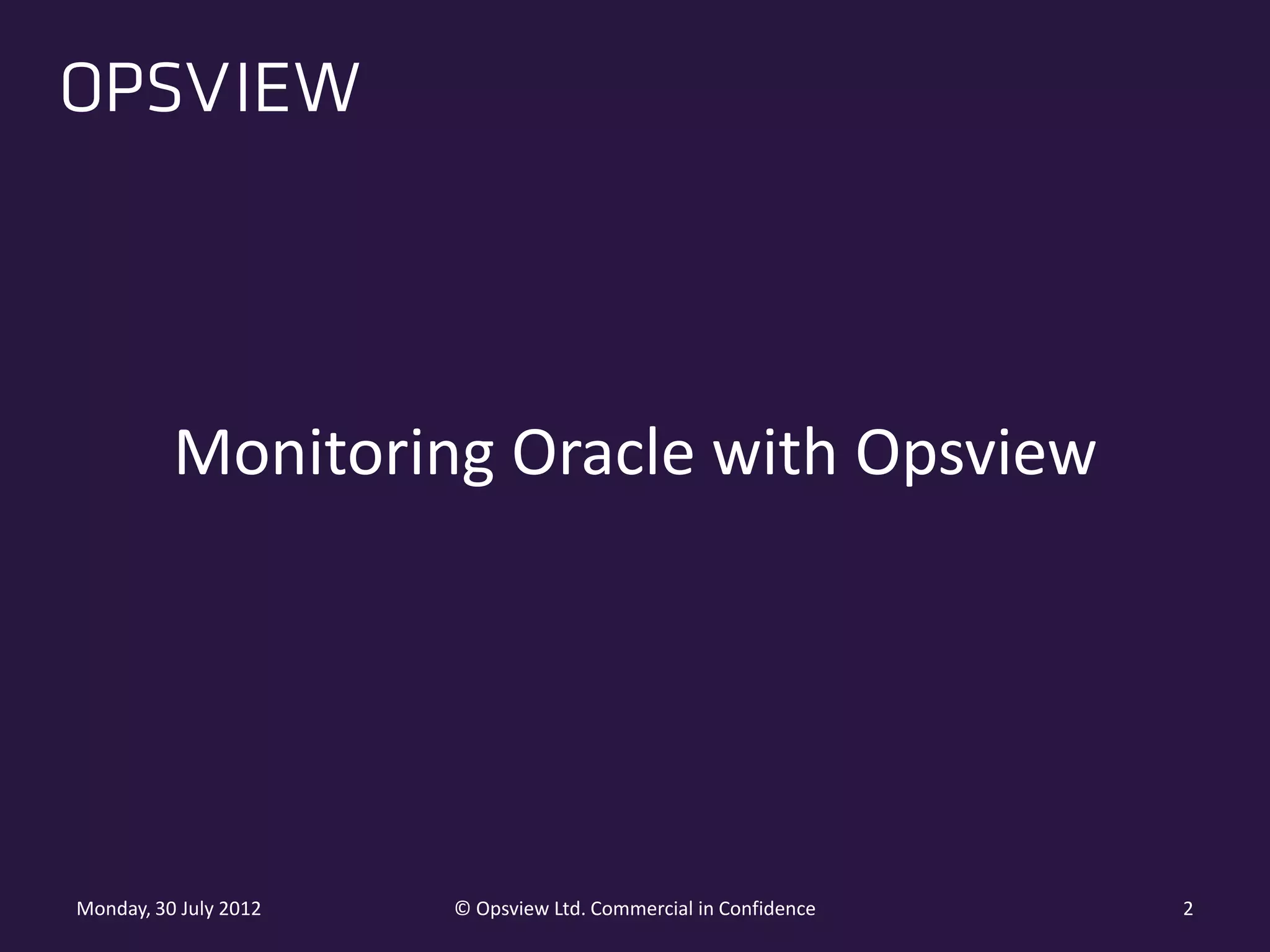 OPSVIEW

Monitoring Oracle with Opsview

Monday, 30 July 2012

© Opsview Ltd. Commercial in Confidence

2